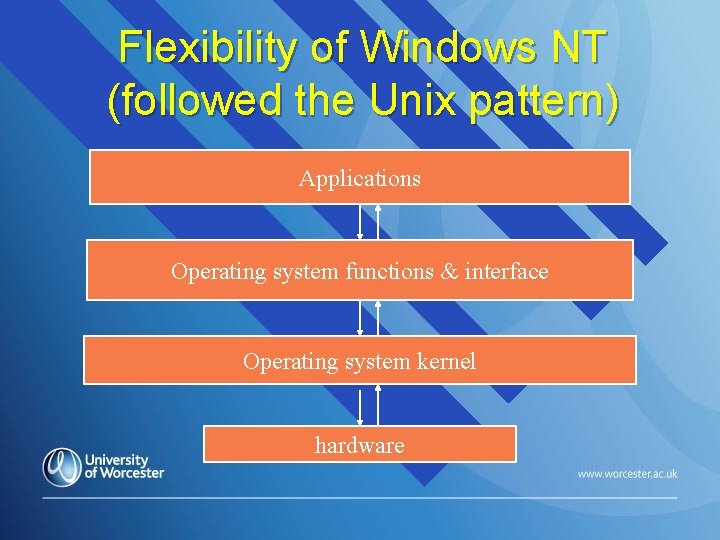 Flexibility of Windows NT (followed the Unix pattern)

Applications

Operating system functions & interface

Operating system kernel

hardware

University of Worcester

www.worcester.ac.uk